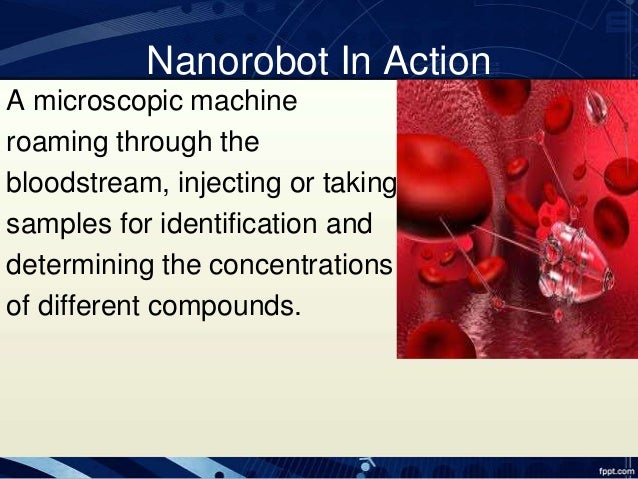 Nanorobot In Action

A microscopic machine roaming through the bloodstream, injecting or taking samples for identification and determining the concentrations of different compounds.

fppt.com